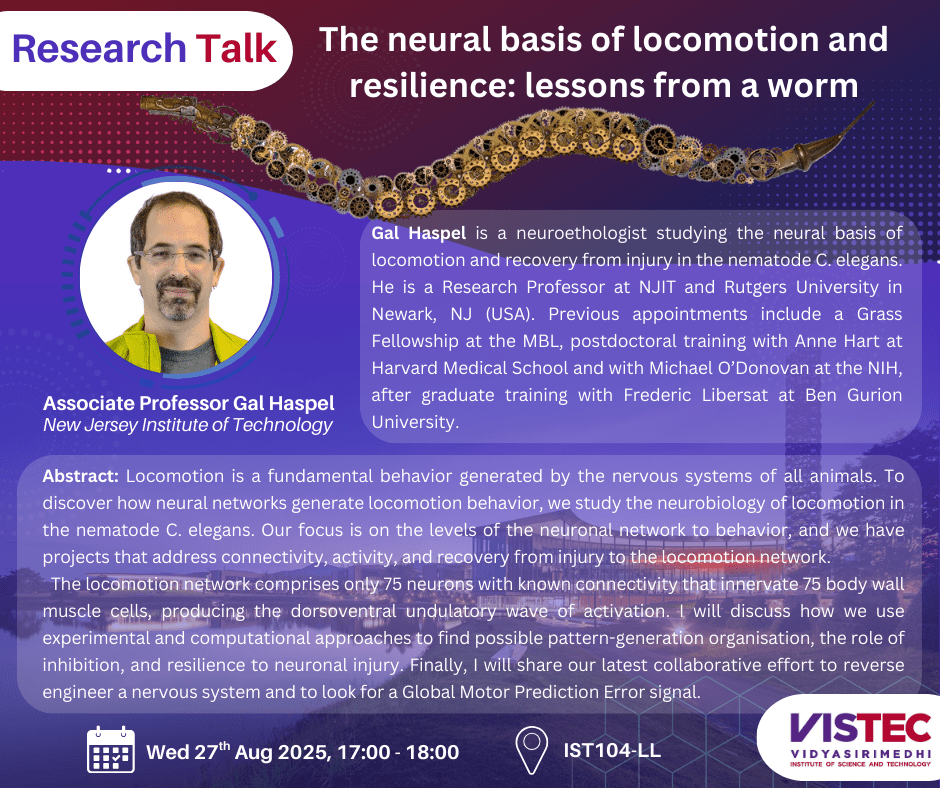 Research Talk

The neural basis of locomotion and resilience: lessons from a worm

Associate Professor Gal Haspel
New Jersey Institute of Technology

Gal Haspel is a neuroethologist studying the neural basis of locomotion and recovery from injury in the nematode C. elegans. He is a Research Professor at NJIT and Rutgers University in Newark, NJ (USA). Previous appointments include a Grass Fellowship at the MBL, postdoctoral training with Anne Hart at Harvard Medical School and with Michael O'Donovan at the NIH, after graduate training with Frederic Libersat at Ben Gurion University.

Abstract: Locomotion is a fundamental behavior generated by the nervous systems of all animals. To discover how neural networks generate locomotion behavior, we study the neurobiology of locomotion in the nematode C. elegans. Our focus is on the levels of the neuronal network to behavior, and we have projects that address connectivity, activity, and recovery from injury to the locomotion network.

The locomotion network comprises only 75 neurons with known connectivity that innervate 75 body wall muscle cells, producing the dorsoventral undulatory wave of activation. I will discuss how we use experimental and computational approaches to find possible pattern-generation organisation, the role of inhibition, and resilience to neuronal injury. Finally, I will share our latest collaborative effort to reverse engineer a nervous system and to look for a Global Motor Prediction Error signal.

Wed 27$^{th}$ Aug 2025, 17:00 - 18:00

IST104-LL

VISTEC
VIDYASIRIMEDHI
INSTITUTE OF SCIENCE AND TECHNOLOGY